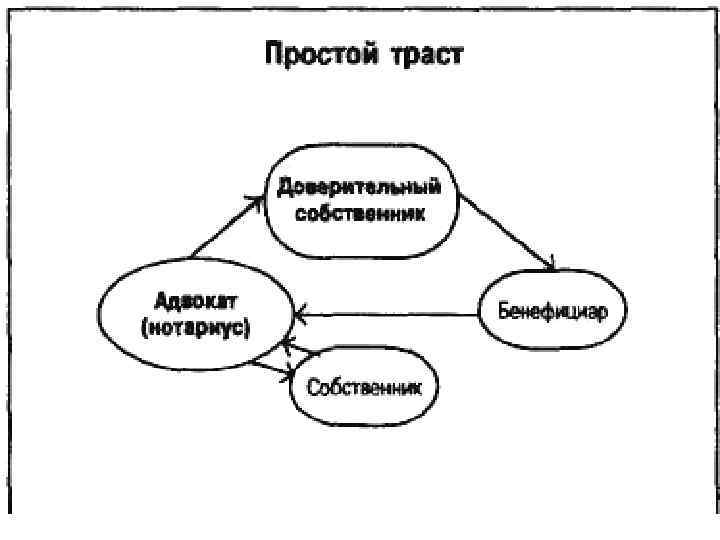 Простой траст

Доверительный собственник

Адвокат (нотариус)

Бенефициар

Собственник